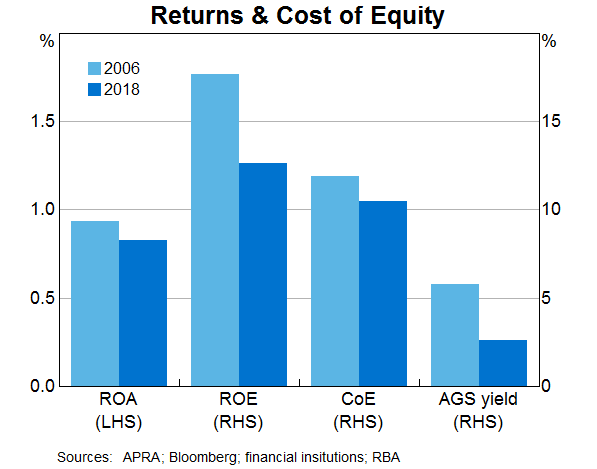 Returns & Cost of Equity

%

%

2006

2018

1.5

1.0

0.5

0.0

15

10

5

0

ROA (LHS)

ROE (RHS)

CoE (RHS)

AGS yield (RHS)

Sources: APRA; Bloomberg; financial insitutions; RBA